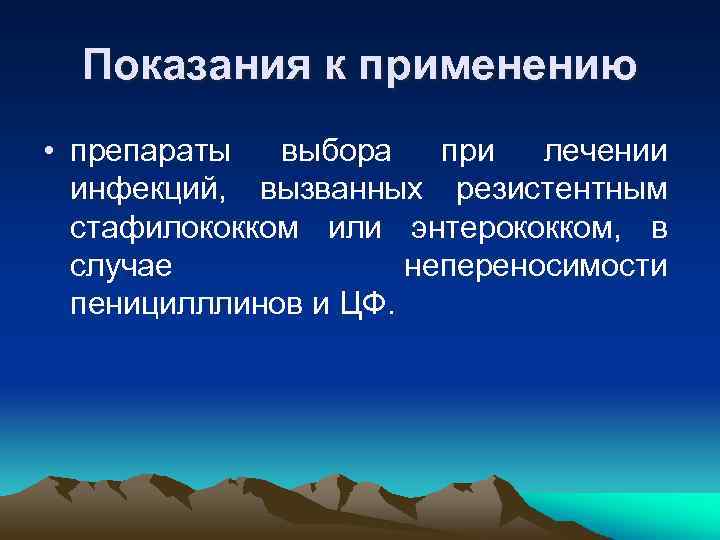 Показания к применению

• препараты выбора при лечении инфекций, вызванных резистентным стафилококком или энтерококком, в случае непереносимости пеницилллинов и ЦФ.